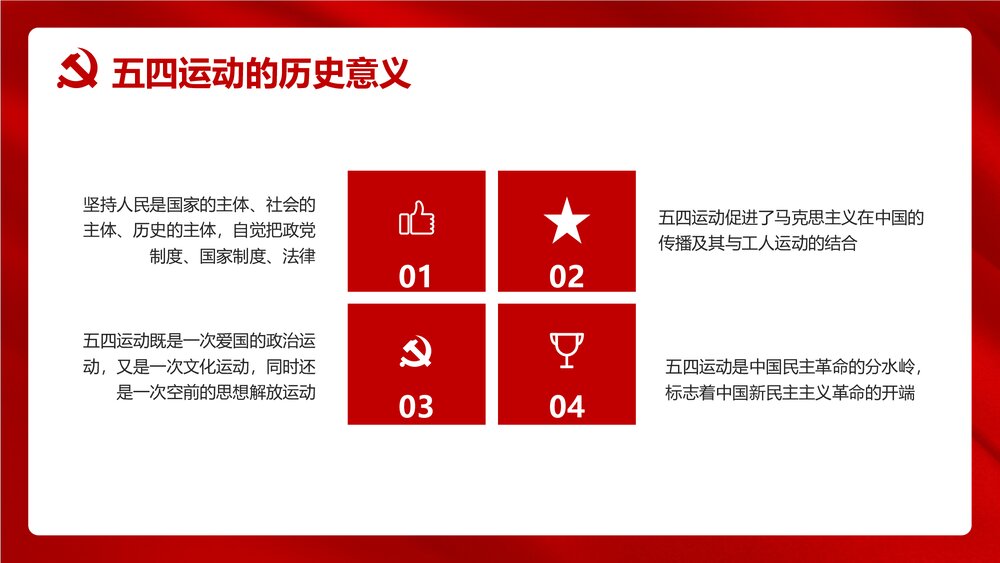 五四运动的历史意义

坚持人民是国家的主体、社会的主体、历史的主体，自觉把政党制度、国家制度、法律

01

02

五四运动促进了马克思主义在中国的传播及其与工人运动的结合

五四运动既是一次爱国的政治运动，又是一次文化运动，同时还是一次空前的思想解放运动

03

04

五四运动是中国民主革命的分水岭，标志着中国新民主主义革命的开端